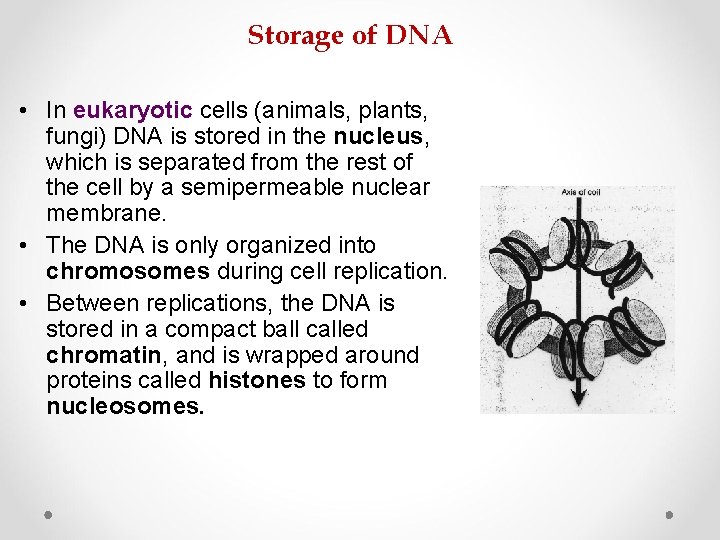 Storage of DNA

• In eukaryotic cells (animals, plants, fungi) DNA is stored in the nucleus, which is separated from the rest of the cell by a semipermeable nuclear membrane.
• The DNA is only organized into chromosomes during cell replication.
• Between replications, the DNA is stored in a compact ball called chromatin, and is wrapped around proteins called histones to form nucleosomes.

Axis of coil